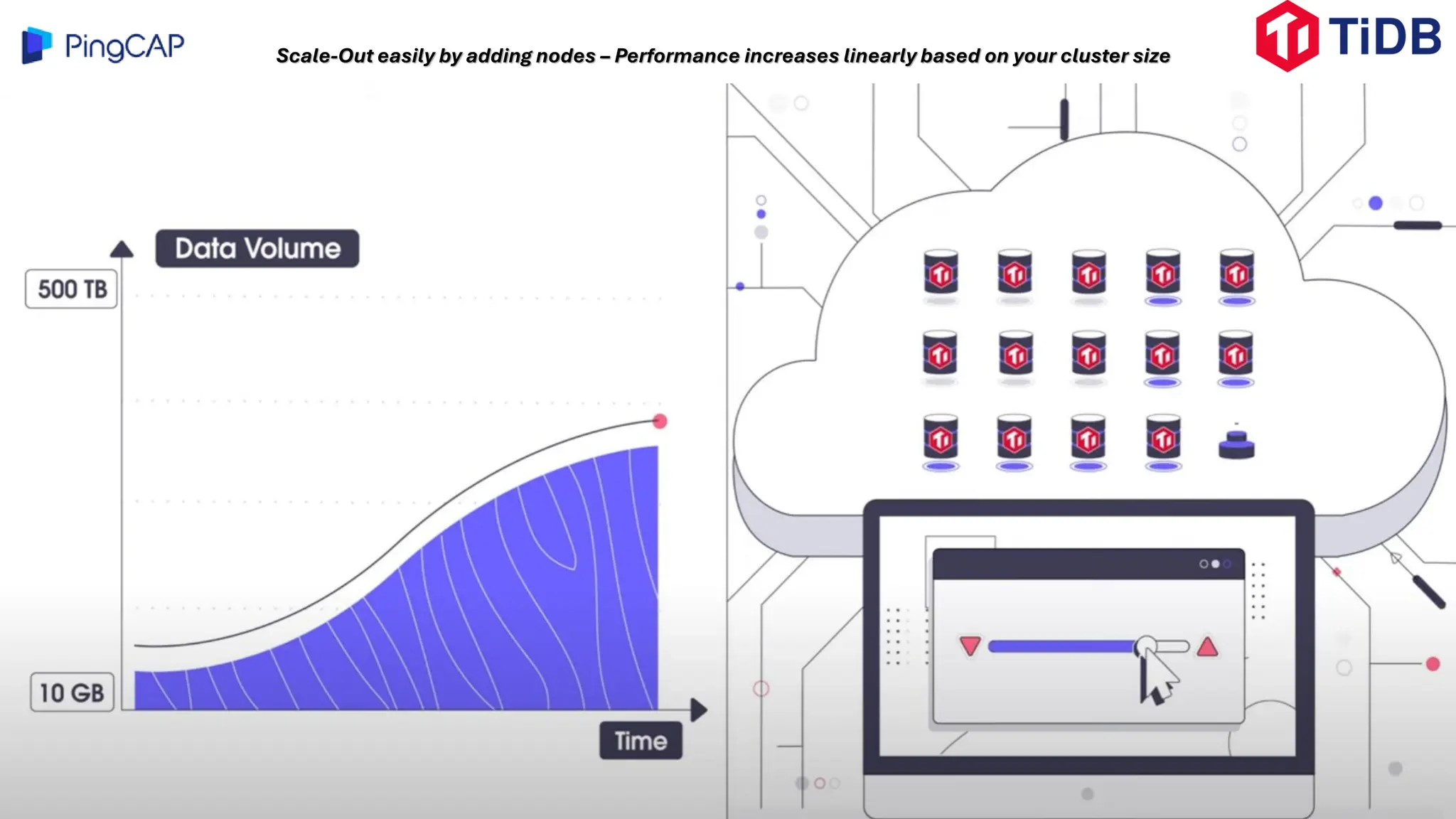 PingCAP

Scale-Out easily by adding nodes – Performance increases linearly based on your cluster size

TiDB

Data Volume

500 TB

10 GB

Time